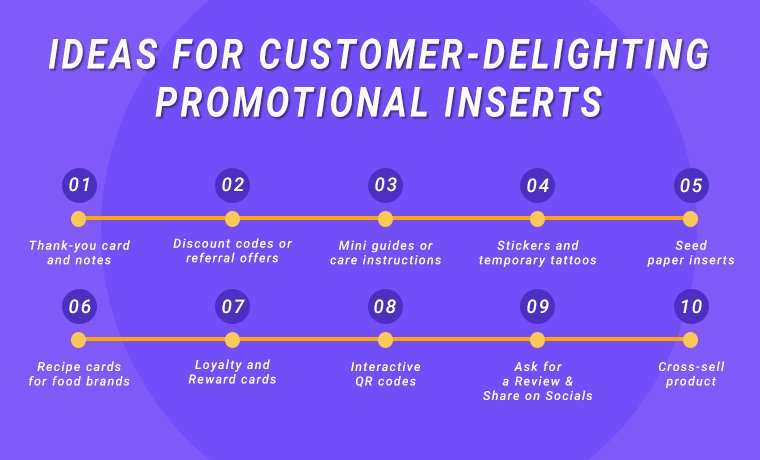 IDEAS FOR CUSTOMER-DELIGHTING PROMOTIONAL INSERTS

01
Thank-you card and notes

02
Discount codes or referral offers

03
Mini guides or care instructions

04
Stickers and temporary tattoos

05
Seed paper inserts

06
Recipe cards for food brands

07
Loyalty and Reward cards

08
Interactive QR codes

09
Ask for a Review & Share on Socials

10
Cross-sell product